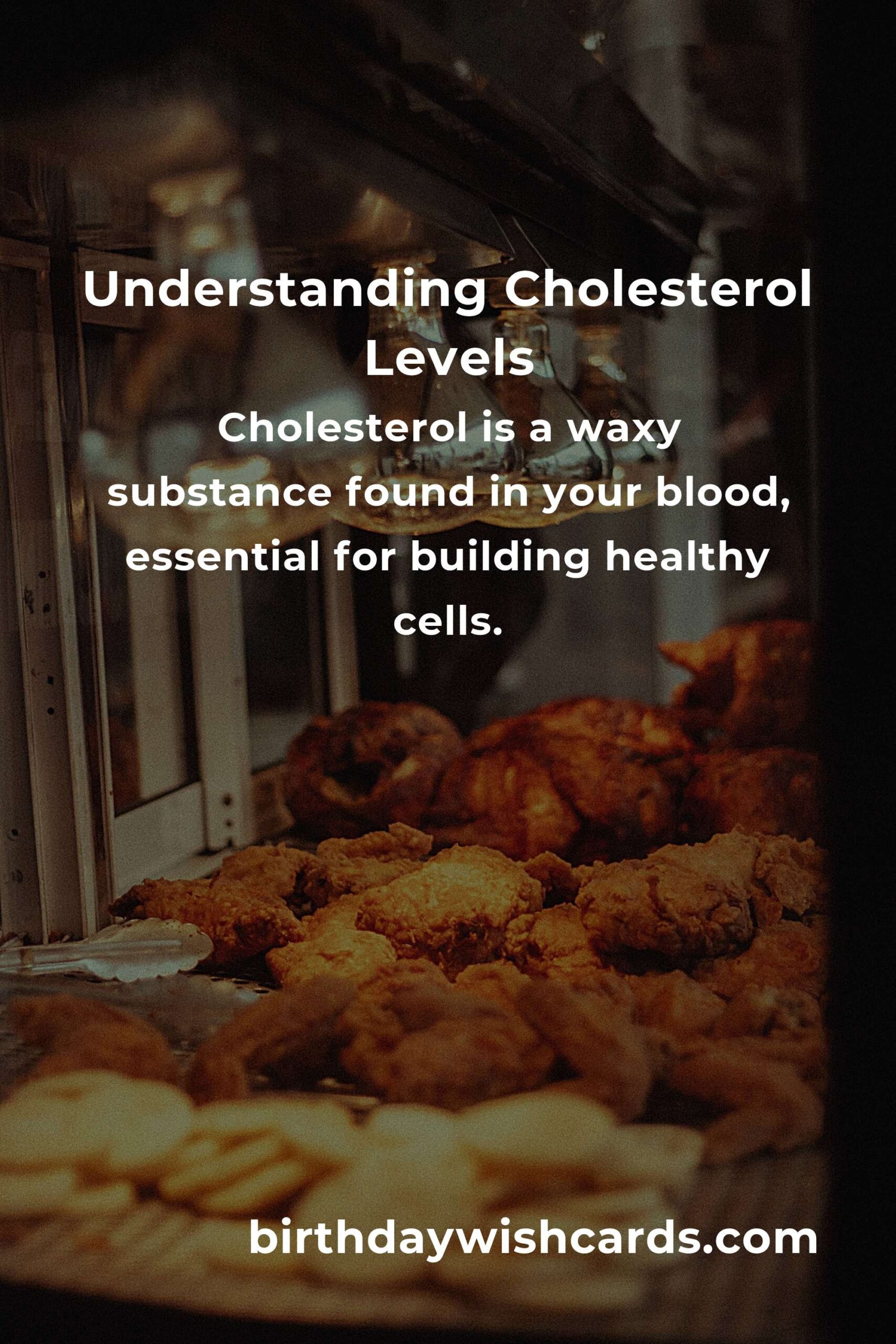 Understanding Cholesterol Levels

Cholesterol is a waxy substance found in your blood, essential for building healthy cells.

birthdaywishcards.com